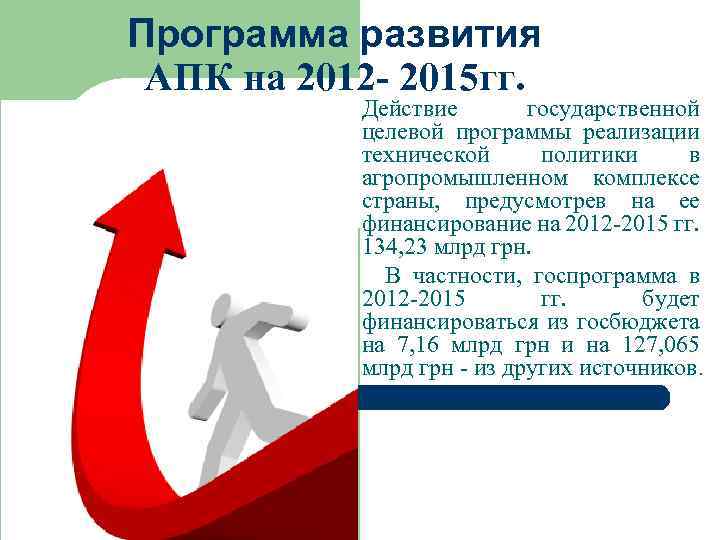 Программа развития АПК на 2012- 2015гг.

Действие государственной целевой программы реализации технической политики в агропромышленном комплексе страны, предусмотрев на ее финансирование на 2012-2015 гг. 134,23 млрд грн.

В частности, госпрограмма в 2012-2015 гг. будет финансироваться из госбюджета на 7,16 млрд грн и на 127,065 млрд грн - из других источников.